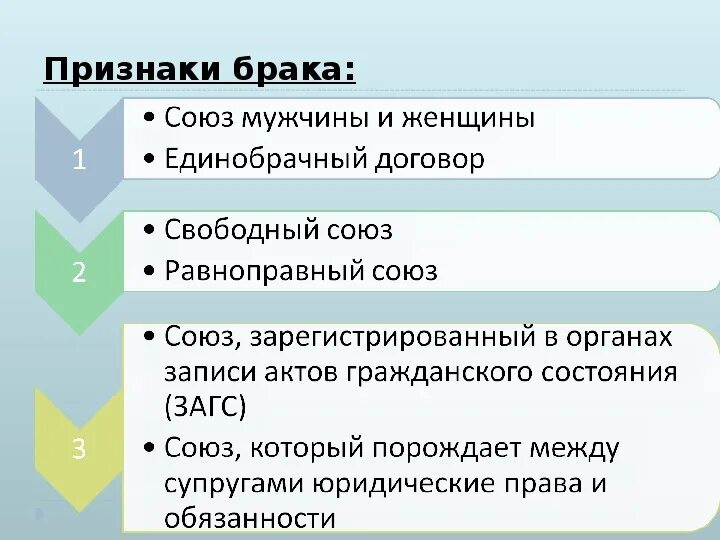 Признаки брака:

1

• Союз мужчины и женщины

• Единобрачный договор

2

• Свободный союз

• Равноправный союз

3

• Союз, зарегистрированный в органах записи актов гражданского состояния (ЗАГС)

• Союз, который порождает между супругами юридические права и обязанности